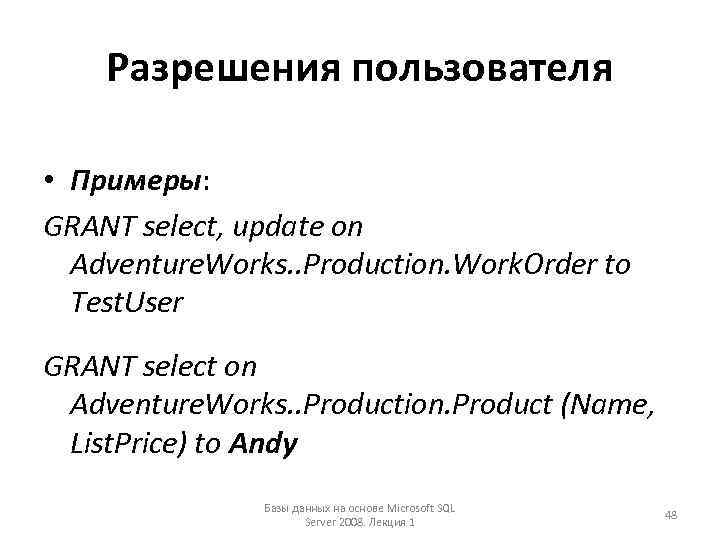 Разрешения пользователя

• Примеры:

GRANT select, update on AdventureWorks..Production.WorkOrder to TestUser

GRANT select on AdventureWorks..Production.Product (Name, ListPrice) to Andy

Базы данных на основе Microsoft SQL Server 2008. Лекция 1

48